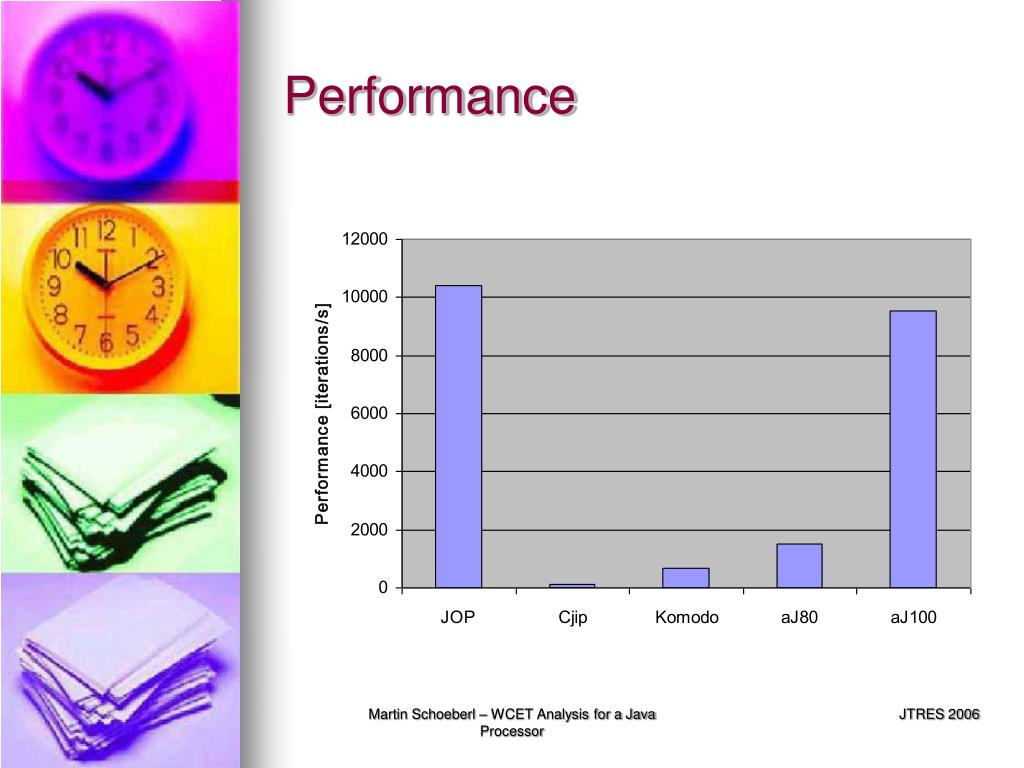 Performance

Performance [iterations/s]

12000
10000
8000
6000
4000
2000
0

JOP
Cjip
Komodo
aJ80
aJ100

Martin Schoeberl – WCET Analysis for a Java Processor

JTRES 2006